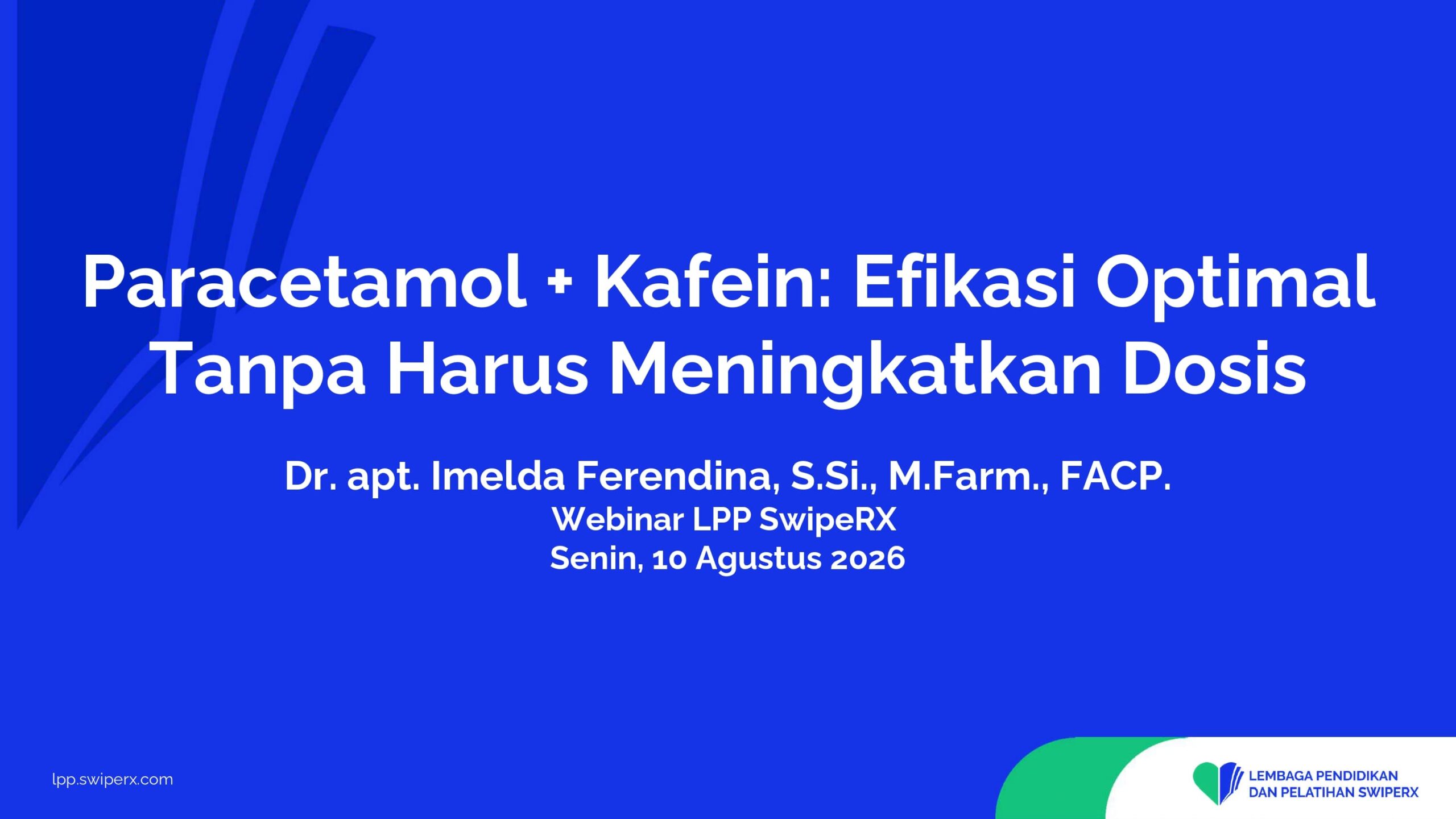 Paracetamol + Kafein: Efikasi Optimal Tanpa Harus Meningkatkan Dosis

Dr. apt. Imelda Ferendina, S.Si., M.Farm., FACP.
Webinar LPP SwipeRX
Senin, 10 Agustus 2026

lpp.swiperx.com

LEMBAGA PENDIDIKAN DAN PELATIHAN SWIPERX